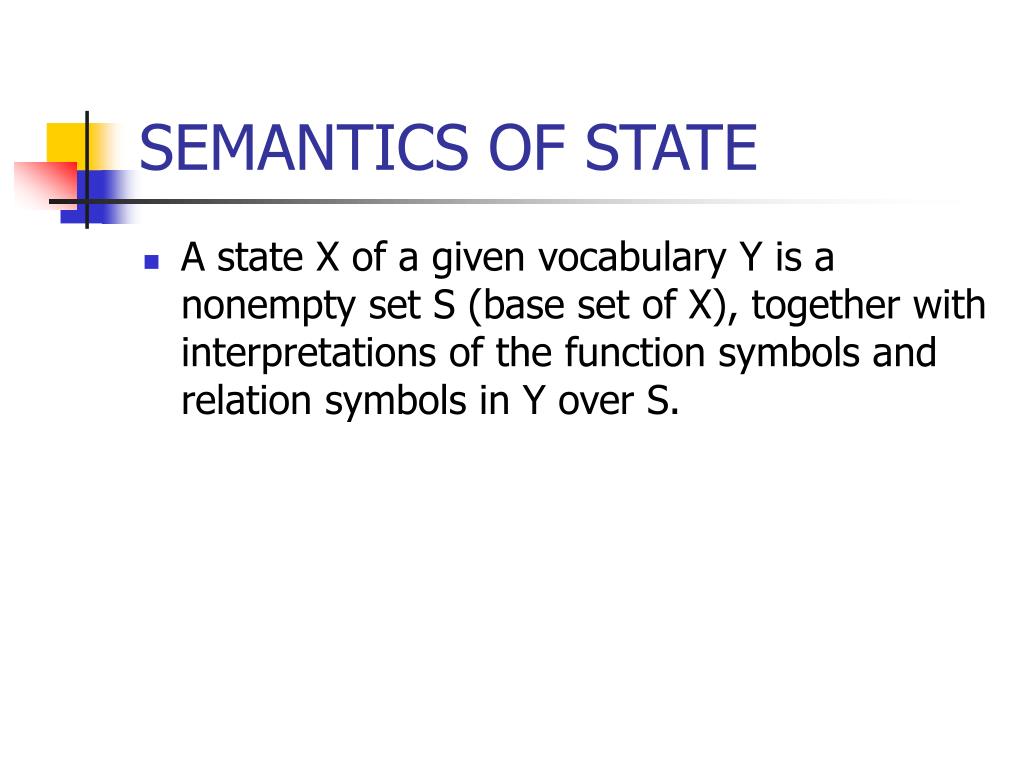 SEMANTICS OF STATE

A state X of a given vocabulary Y is a nonempty set S (base set of X), together with interpretations of the function symbols and relation symbols in Y over S.